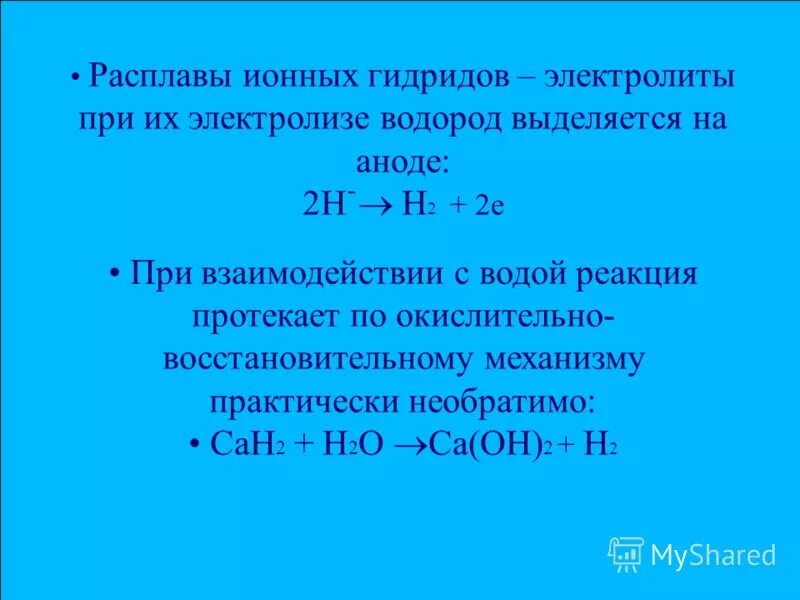 • Расплавы ионных гидридов – электролиты при их электролизе водород выделяется на аноде:
$2H^- \rightarrow H_2 + 2e$

• При взаимодействии с водой реакция протекает по окислительно-восстановительному механизму практически необратимо:
• $CaH_2 + H_2O \rightarrow Ca(OH)_2 + H_2$

MyShared